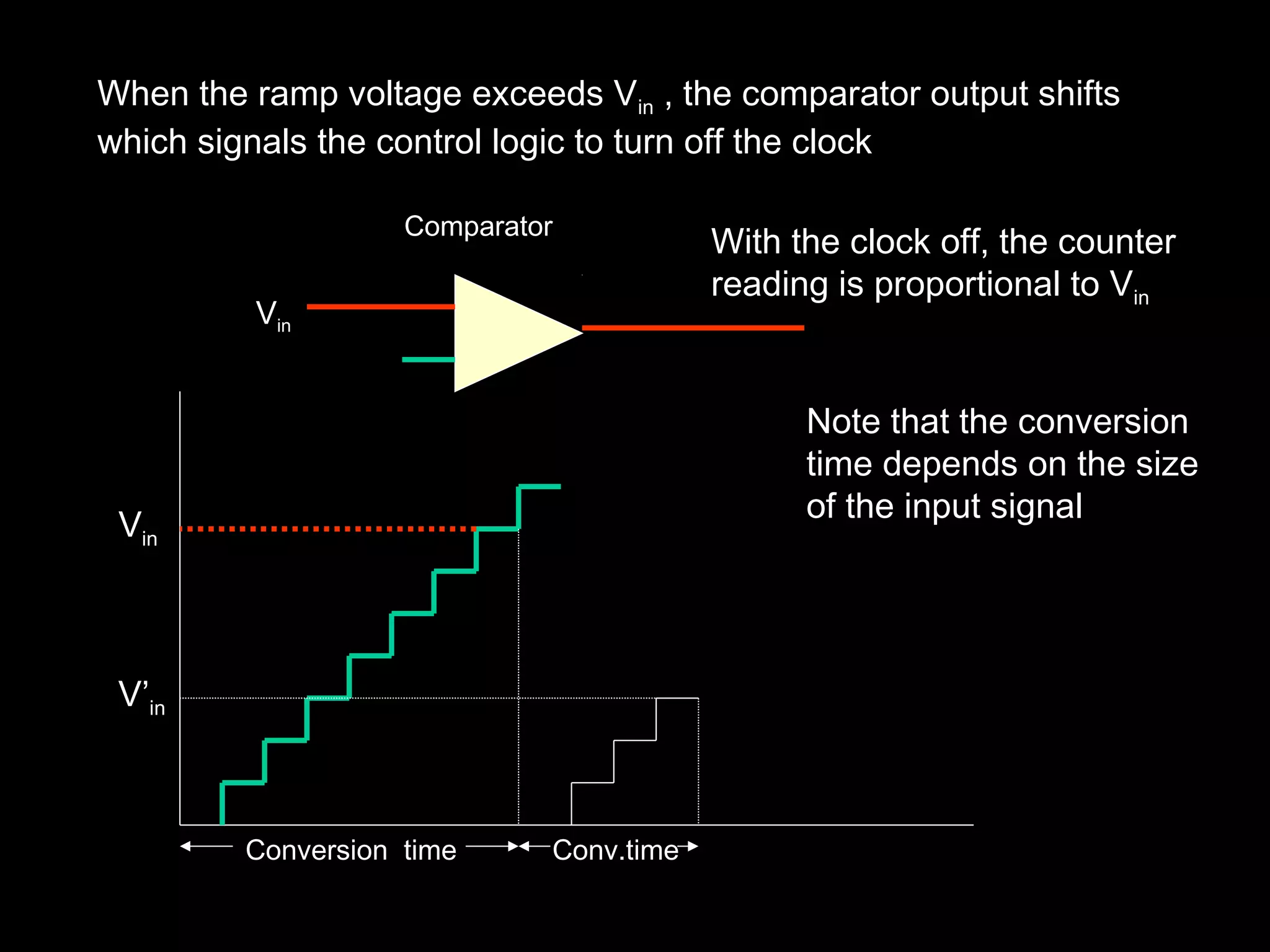 When the ramp voltage exceeds $V_{in}$ , the comparator output shifts which signals the control logic to turn off the clock

Comparator

With the clock off, the counter reading is proportional to $V_{in}$

$V_{in}$

Note that the conversion time depends on the size of the input signal

$V_{in}$

$V'_{in}$

Conversion time

Conv.time